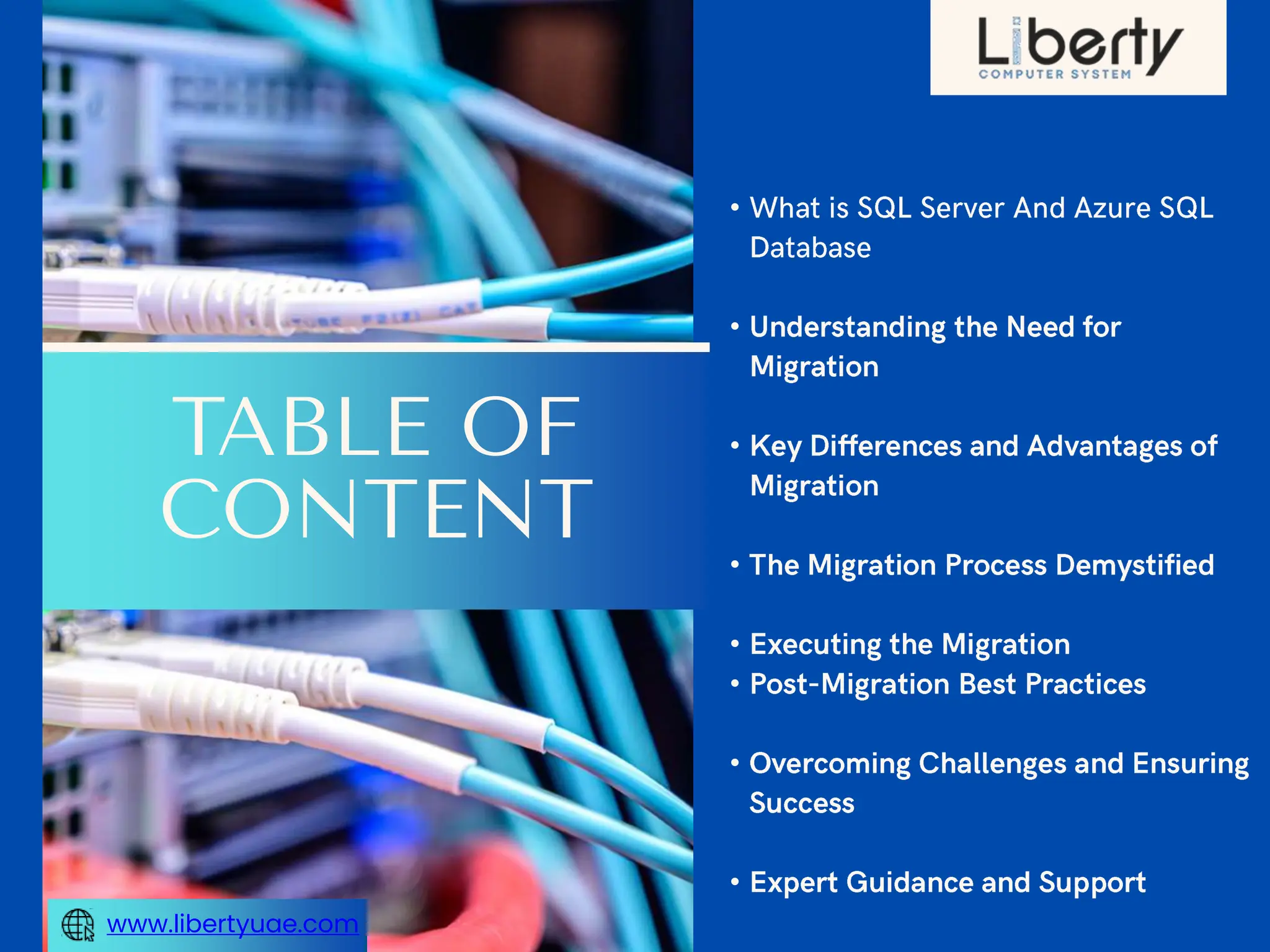 Liberty
COMPUTER SYSTEM

TABLE OF CONTENT

• What is SQL Server And Azure SQL Database

• Understanding the Need for Migration

• Key Differences and Advantages of Migration

• The Migration Process Demystified

• Executing the Migration
• Post-Migration Best Practices

• Overcoming Challenges and Ensuring Success

• Expert Guidance and Support

www.libertyuae.com